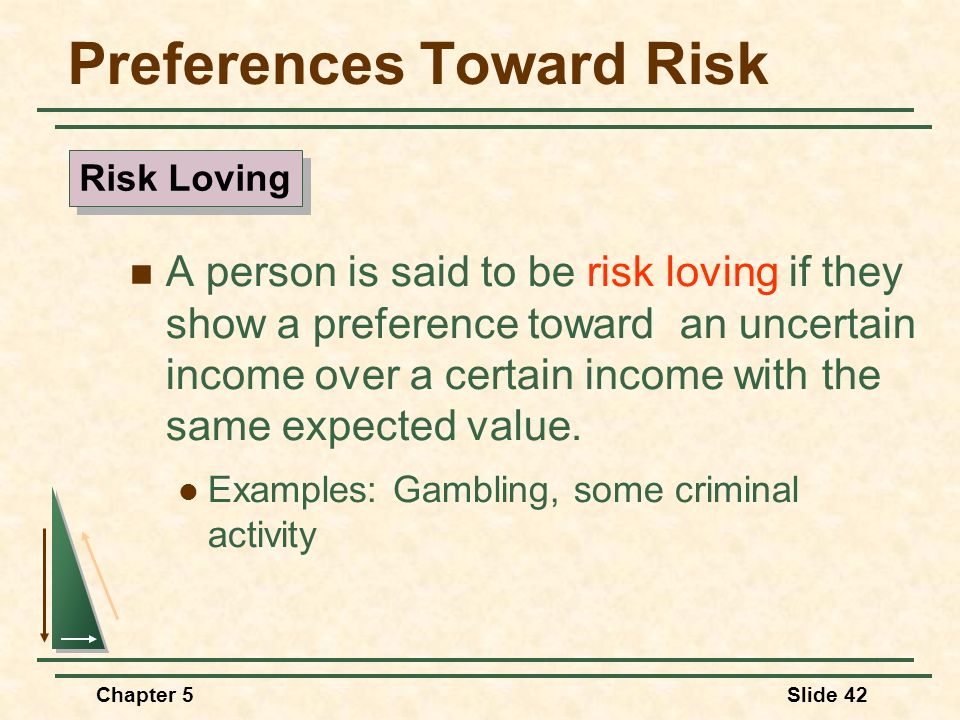 Preferences Toward Risk

Risk Loving

A person is said to be risk loving if they show a preference toward an uncertain income over a certain income with the same expected value.

Examples: Gambling, some criminal activity

Chapter 5

Slide 42